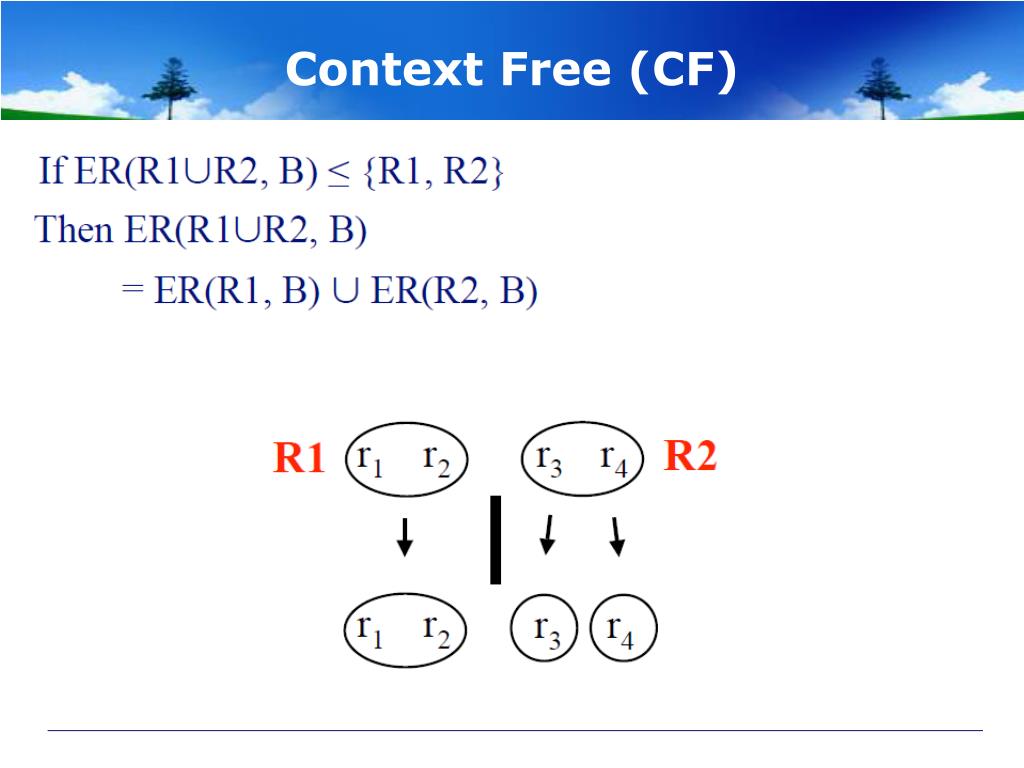 Context Free (CF)

If ER(R1∪R2, B) ≤ {R1, R2}
Then ER(R1∪R2, B)
= ER(R1, B) ∪ ER(R2, B)

R1 $r_1$ $r_2$
$r_3$ $r_4$ R2

$r_1$ $r_2$
$r_3$
$r_4$